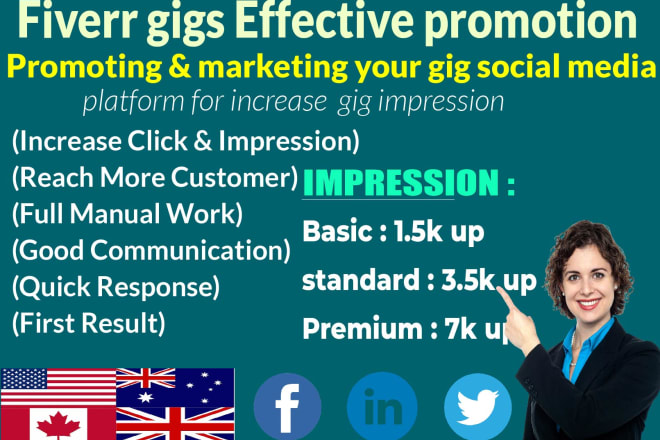 Fiverr gigs Effective promotion
Promoting & marketing your gig social media
platform for increase gig impression

(Increase Click & Impression)
(Reach More Customer)
(Full Manual Work)
(Good Communication)
(Quick Response)
(First Result)

IMPRESSION :
Basic : 1.5k up
standard : 3.5k up
Premium : 7k up

f
in